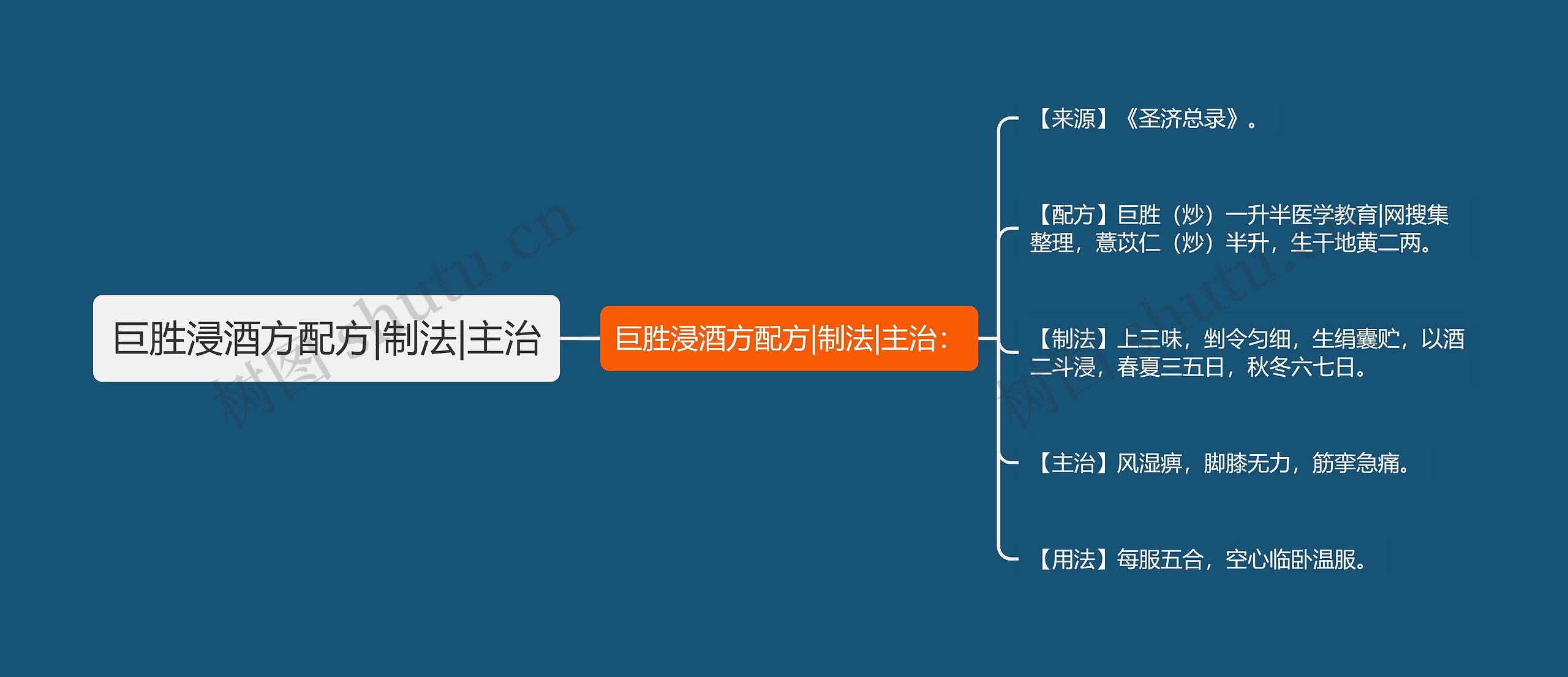 巨胜浸酒方配方|制法|主治

巨胜浸酒方配方|制法|主治：

【来源】《圣济总录》。

【配方】巨胜（炒）一升半医学教育|网搜集整理，薏苡仁（炒）半升，生干地黄二两。

【制法】上三味，剉令匀细，生绢囊贮，以酒二斗浸，春夏三五日，秋冬六七日。

【主治】风湿痹，脚膝无力，筋挛急痛。

【用法】每服五合，空心临卧温服。

树图 shutu.cn

树图 shutu.cn